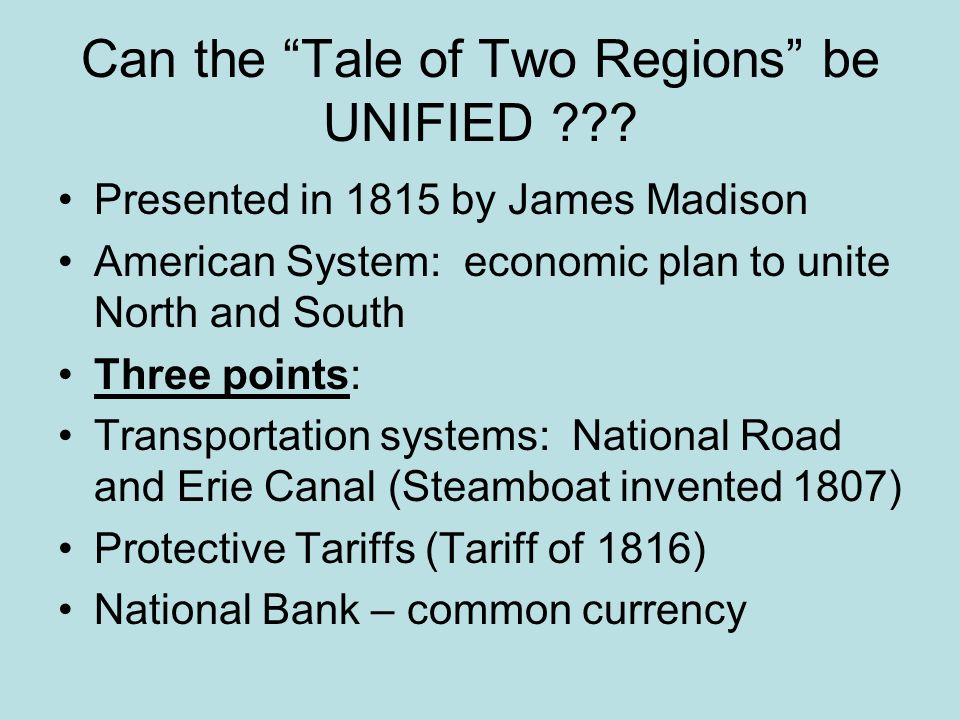 Can the “Tale of Two Regions” be UNIFIED ???

• Presented in 1815 by James Madison
• American System: economic plan to unite North and South
• Three points:
• Transportation systems: National Road and Erie Canal (Steamboat invented 1807)
• Protective Tariffs (Tariff of 1816)
• National Bank – common currency